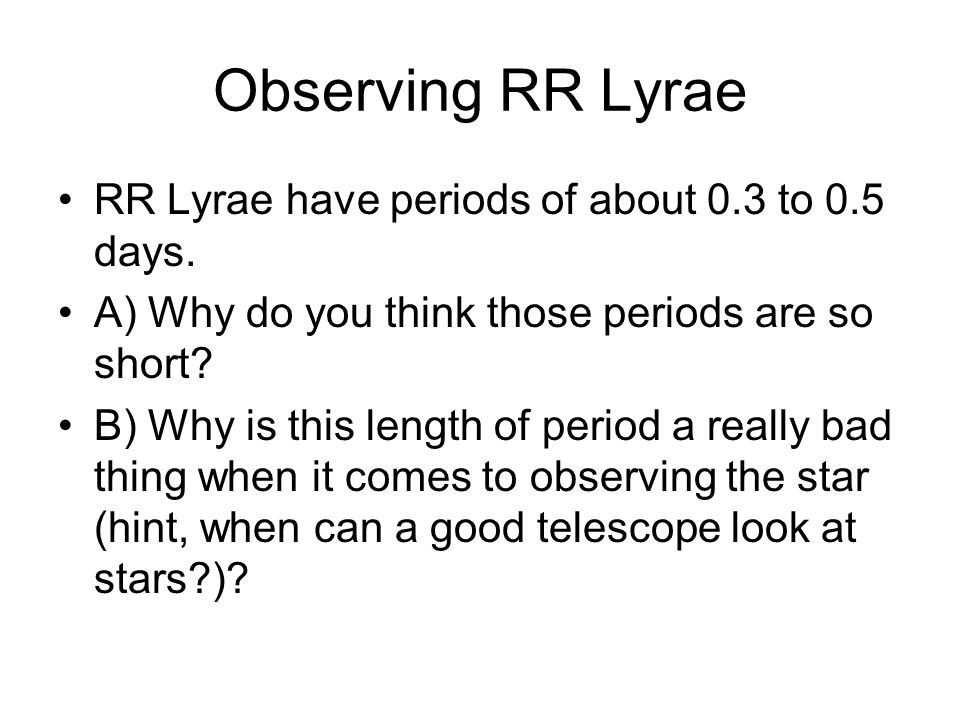 Observing RR Lyrae

• RR Lyrae have periods of about 0.3 to 0.5 days.

• A) Why do you think those periods are so short?

• B) Why is this length of period a really bad thing when it comes to observing the star (hint, when can a good telescope look at stars?)?